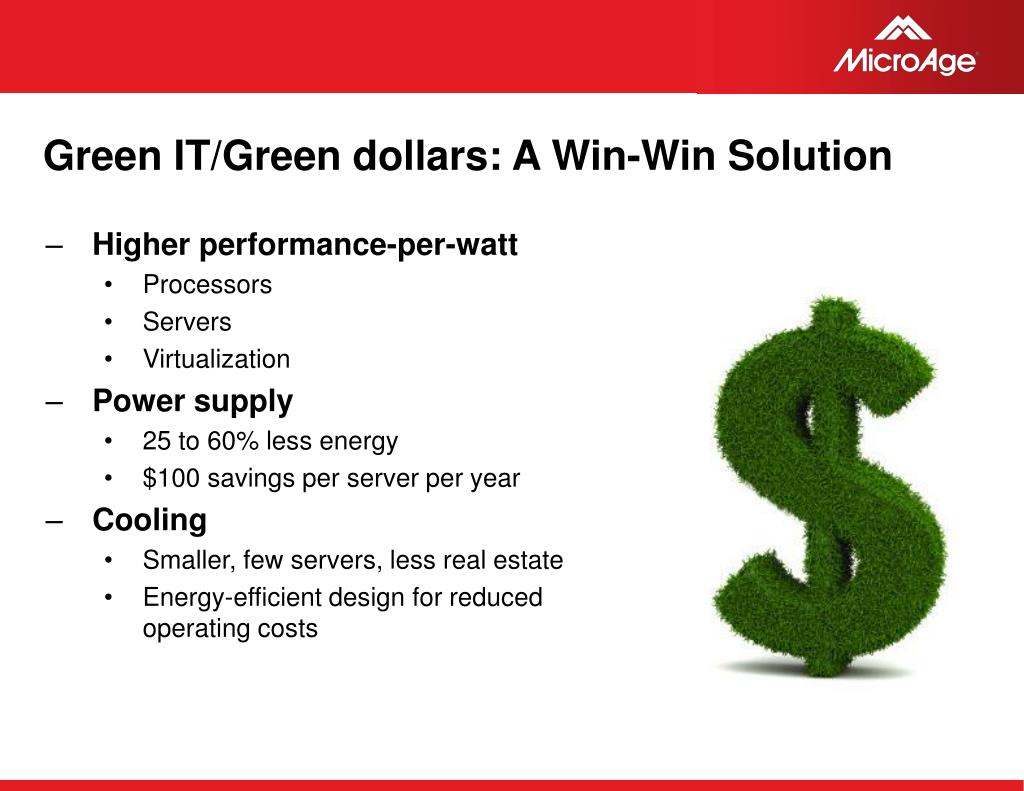 MicroAge

Green IT/Green dollars: A Win-Win Solution

– Higher performance-per-watt
  • Processors
  • Servers
  • Virtualization
– Power supply
  • 25 to 60% less energy
  • \$100 savings per server per year
– Cooling
  • Smaller, few servers, less real estate
  • Energy-efficient design for reduced operating costs